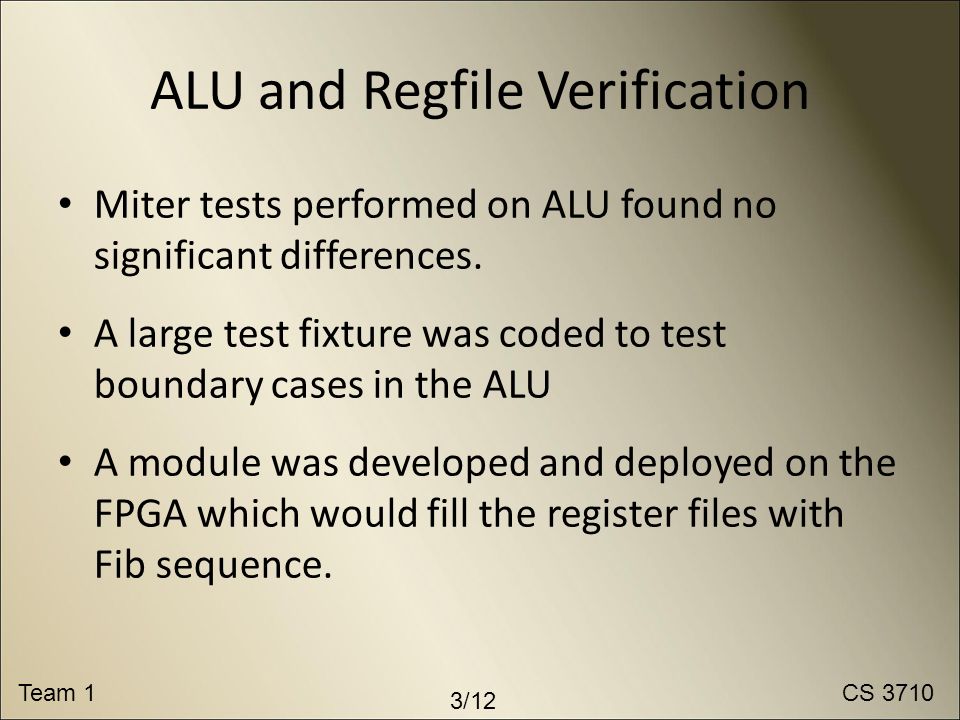 ALU and Regfile Verification

• Miter tests performed on ALU found no significant differences.

• A large test fixture was coded to test boundary cases in the ALU

• A module was developed and deployed on the FPGA which would fill the register files with Fib sequence.

Team 1

3/12

CS 3710